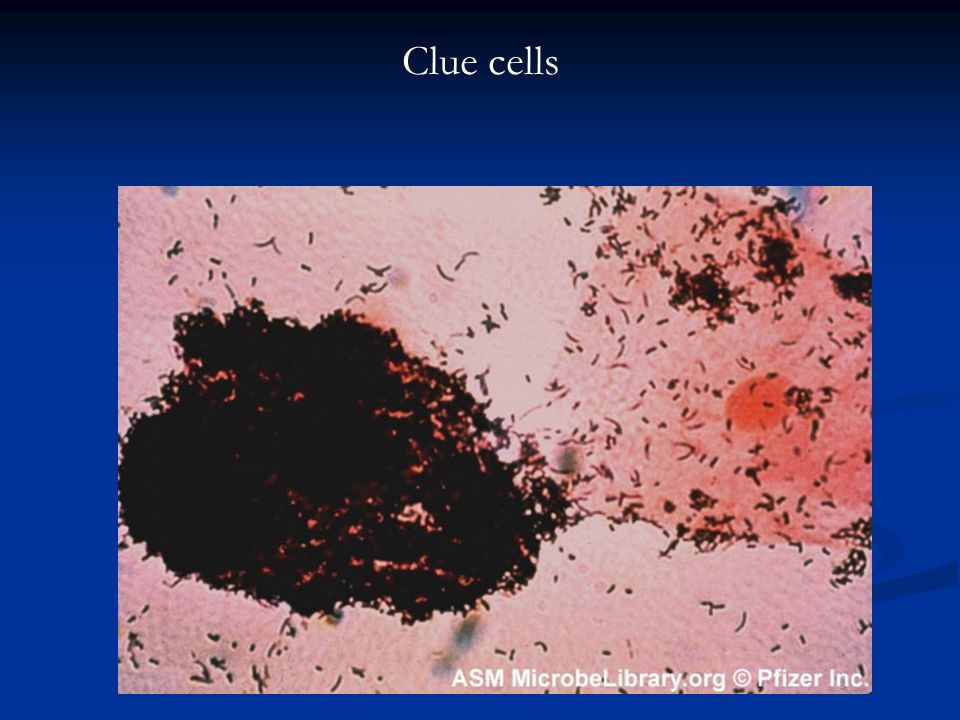 Clue cells

ASM MicrobeLibrary.org © Pfizer Inc.